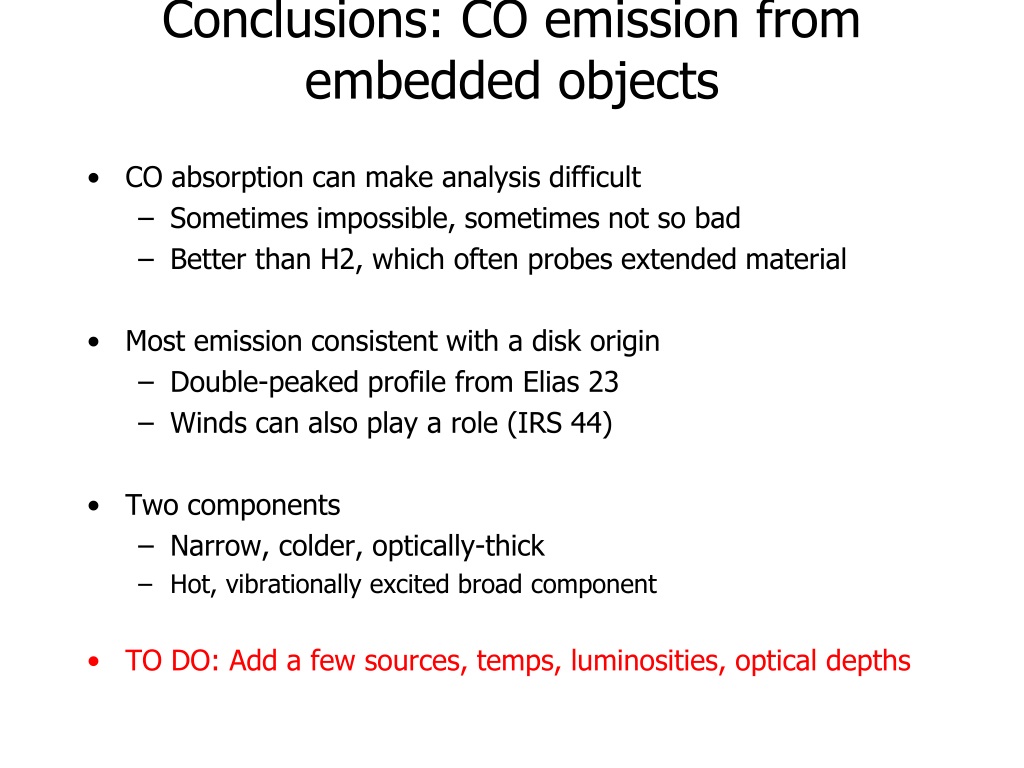 Conclusions: CO emission from embedded objects

• CO absorption can make analysis difficult
– Sometimes impossible, sometimes not so bad
– Better than H2, which often probes extended material

• Most emission consistent with a disk origin
– Double-peaked profile from Elias 23
– Winds can also play a role (IRS 44)

• Two components
– Narrow, colder, optically-thick
– Hot, vibrationally excited broad component

• TO DO: Add a few sources, temps, luminosities, optical depths